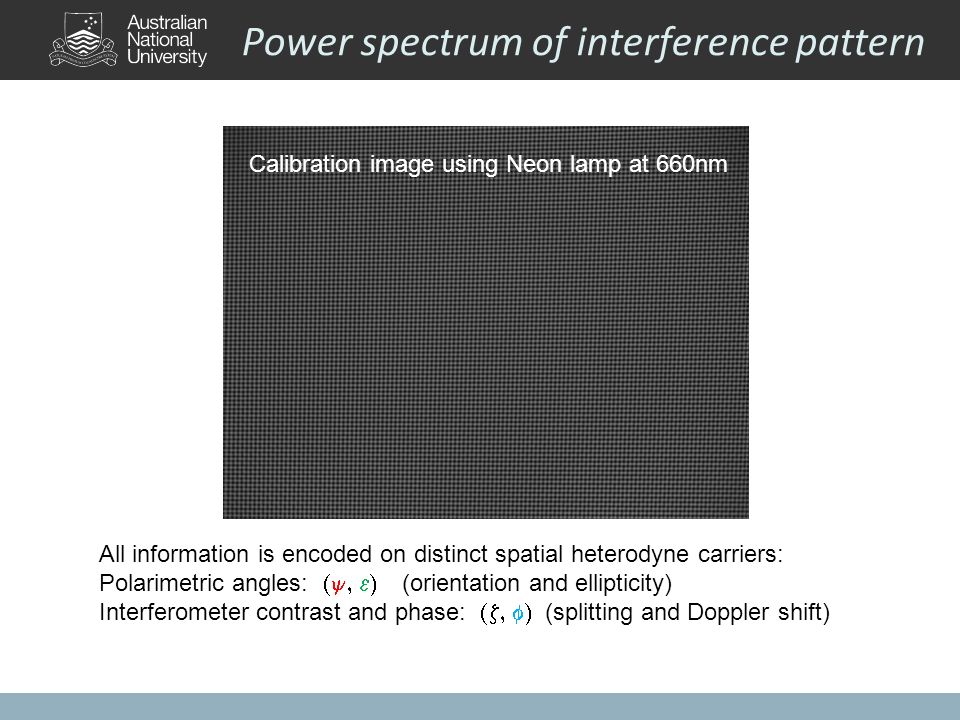 Australian National University

Power spectrum of interference pattern

Calibration image using Neon lamp at 660nm

All information is encoded on distinct spatial heterodyne carriers:
Polarimetric angles: $(\psi, \varepsilon)$ (orientation and ellipticity)
Interferometer contrast and phase: $(\zeta, \phi)$ (splitting and Doppler shift)